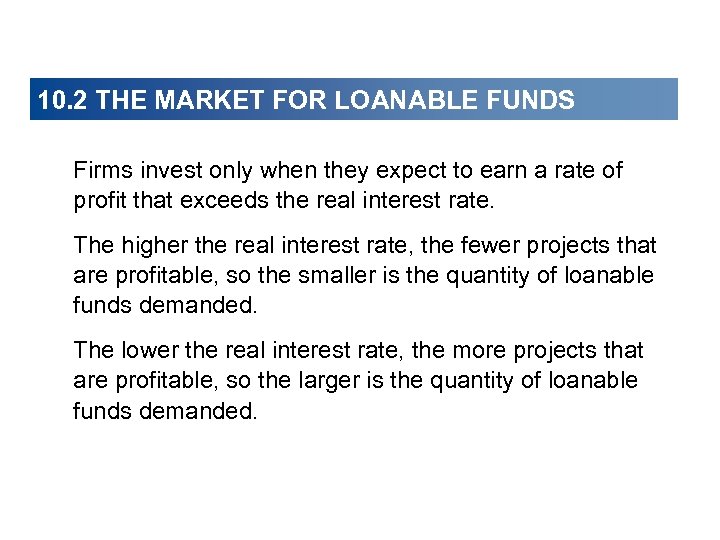 10.2 THE MARKET FOR LOANABLE FUNDS

Firms invest only when they expect to earn a rate of profit that exceeds the real interest rate.

The higher the real interest rate, the fewer projects that are profitable, so the smaller is the quantity of loanable funds demanded.

The lower the real interest rate, the more projects that are profitable, so the larger is the quantity of loanable funds demanded.